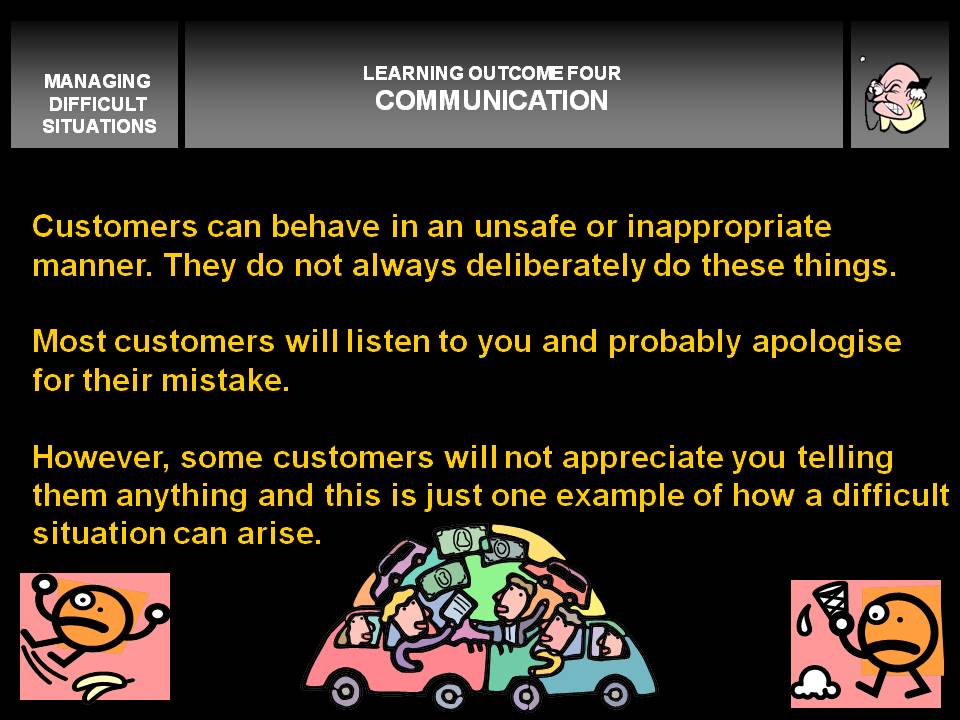 MANAGING DIFFICULT SITUATIONS

LEARNING OUTCOME FOUR
COMMUNICATION

Customers can behave in an unsafe or inappropriate manner. They do not always deliberately do these things.

Most customers will listen to you and probably apologise for their mistake.

However, some customers will not appreciate you telling them anything and this is just one example of how a difficult situation can arise.